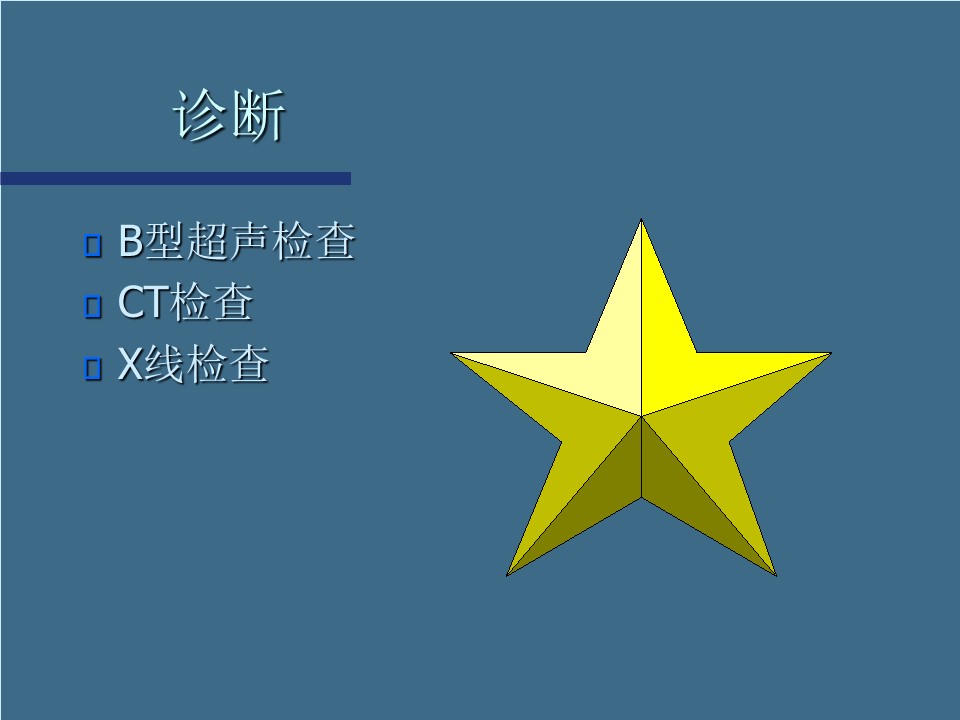 诊断

B型超声检查
CT检查
X线检查